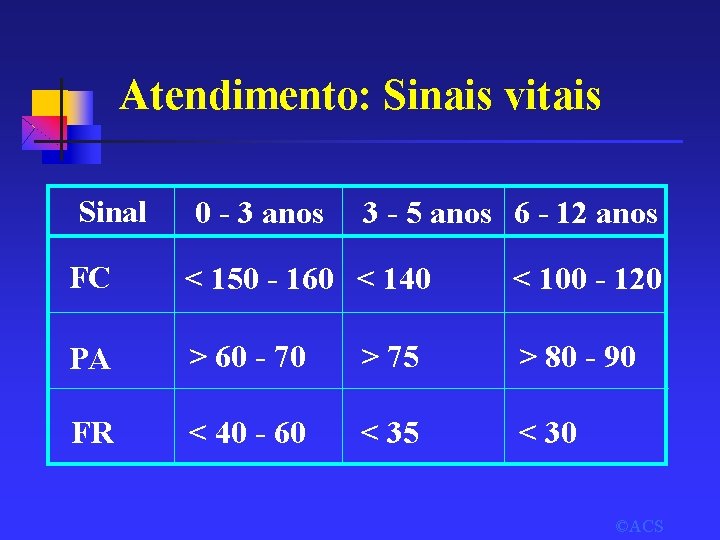 Atendimento: Sinais vitais

| Sinal | 0 - 3 anos | 3 - 5 anos | 6 - 12 anos |
|---|---|---|---|
| FC | < 150 - 160 | < 140 | < 100 - 120 |
| PA | > 60 - 70 | > 75 | > 80 - 90 |
| FR | < 40 - 60 | < 35 | < 30 |

©ACS